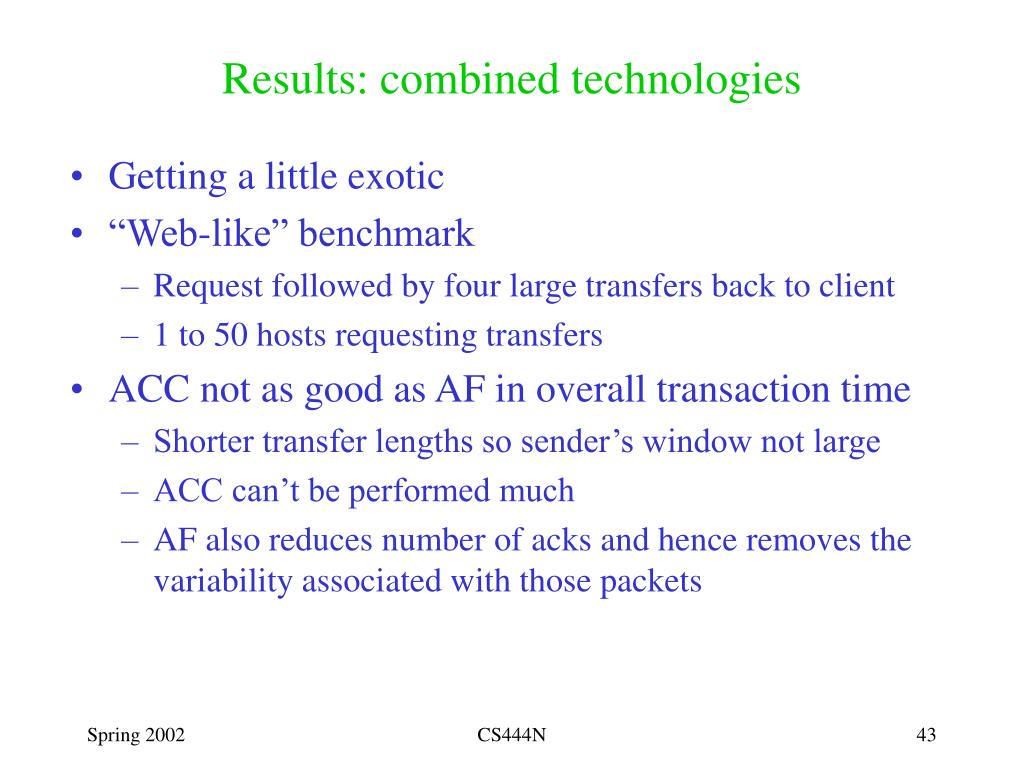 Results: combined technologies

• Getting a little exotic
• “Web-like” benchmark
  – Request followed by four large transfers back to client
  – 1 to 50 hosts requesting transfers
• ACC not as good as AF in overall transaction time
  – Shorter transfer lengths so sender’s window not large
  – ACC can’t be performed much
  – AF also reduces number of acks and hence removes the variability associated with those packets

Spring 2002

CS444N

43